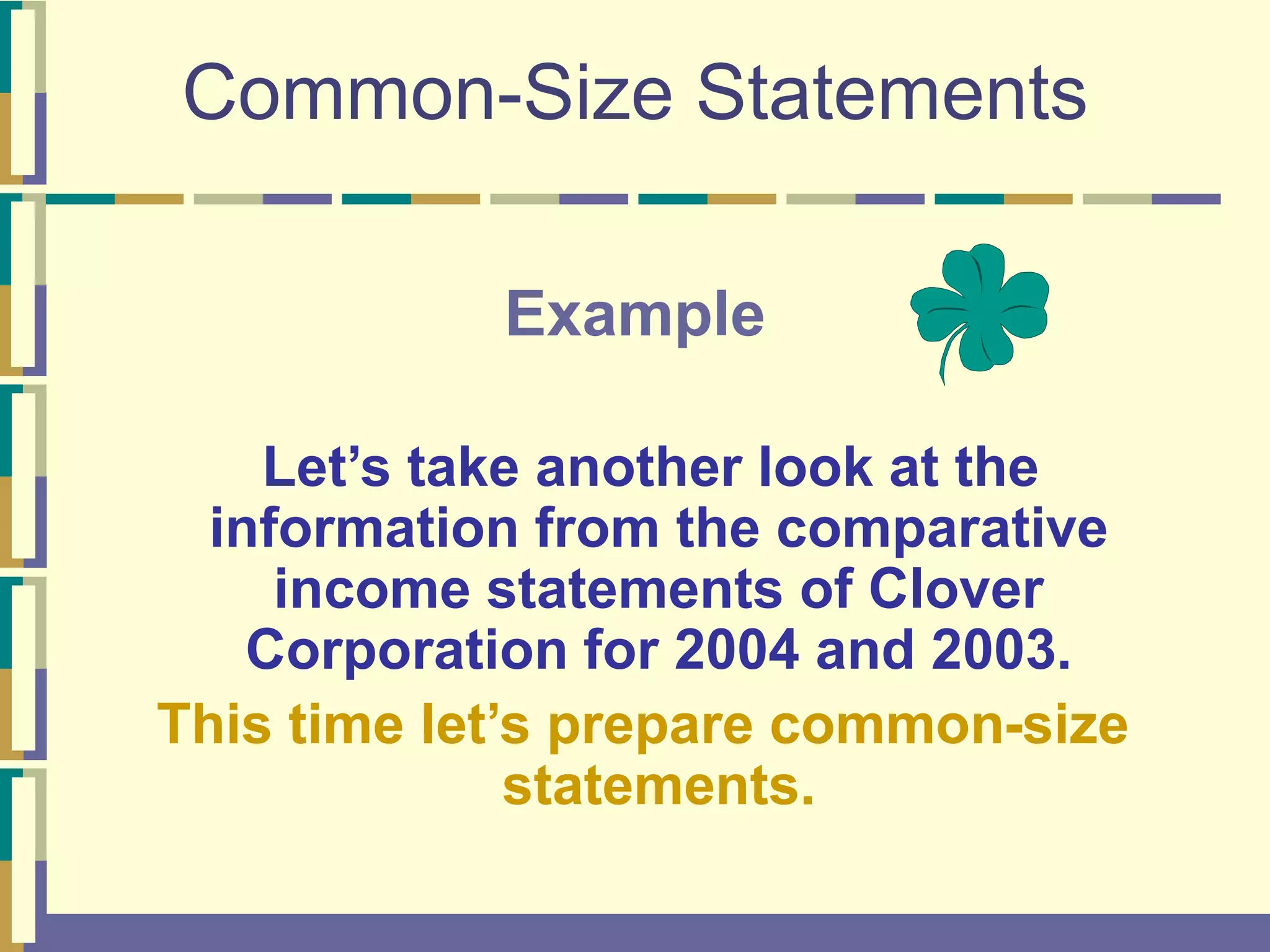 Common-Size Statements

Example

Let’s take another look at the information from the comparative income statements of Clover Corporation for 2004 and 2003.

This time let’s prepare common-size statements.